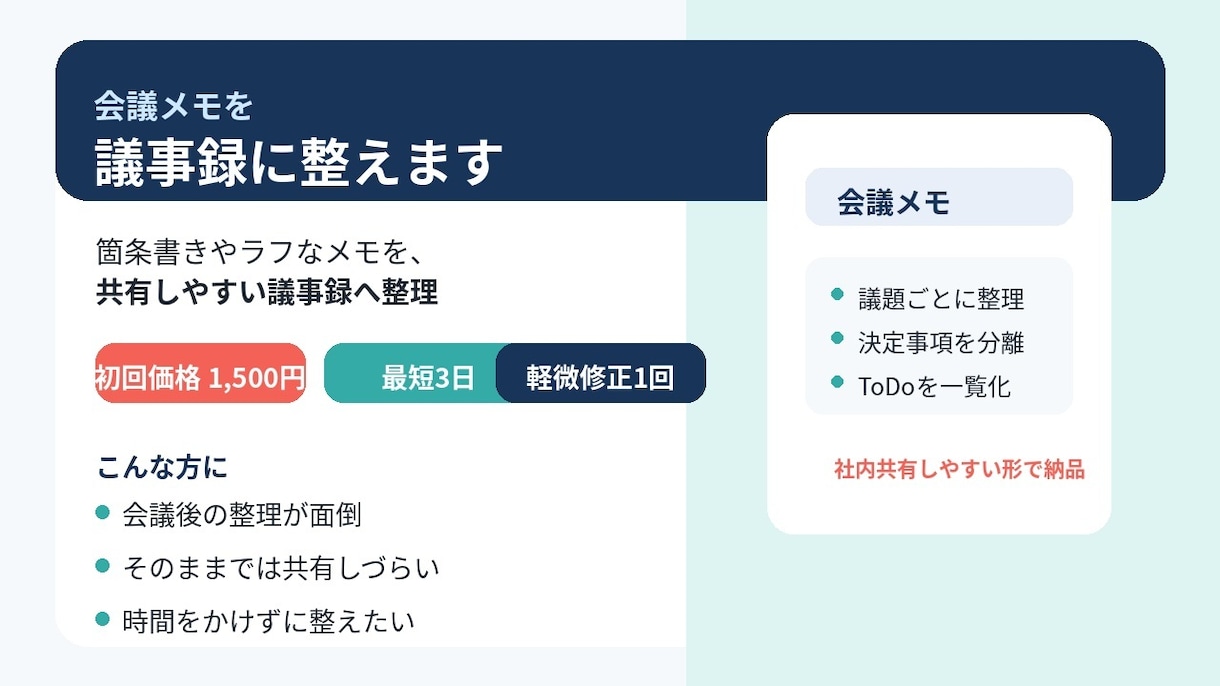 会議メモを
議事録に整えます

箇条書きやラフなメモを、
共有しやすい議事録へ整理

初回価格 1,500円

最短3日

軽微修正1回

こんな方に
- 会議後の整理が面倒
- そのままでは共有しづらい
- 時間をかけずに整えたい

会議メモ

- 議題ごとに整理
- 決定事項を分離
- ToDoを一覧化

社内共有しやすい形で納品